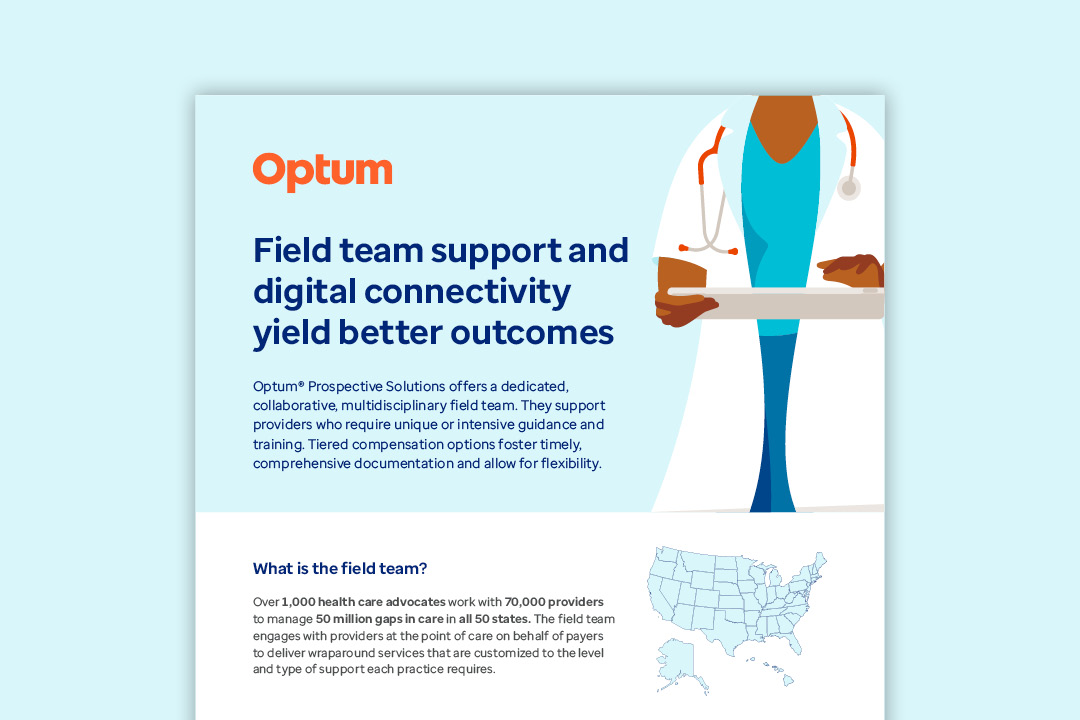 Optum

Field team support and digital connectivity yield better outcomes

Optum® Prospective Solutions offers a dedicated, collaborative, multidisciplinary field team. They support providers who require unique or intensive guidance and training. Tiered compensation options foster timely, comprehensive documentation and allow for flexibility.

What is the field team?

Over 1,000 health care advocates work with 70,000 providers to manage 50 million gaps in care in all 50 states. The field team engages with providers at the point of care on behalf of payers to deliver wraparound services that are customized to the level and type of support each practice requires.